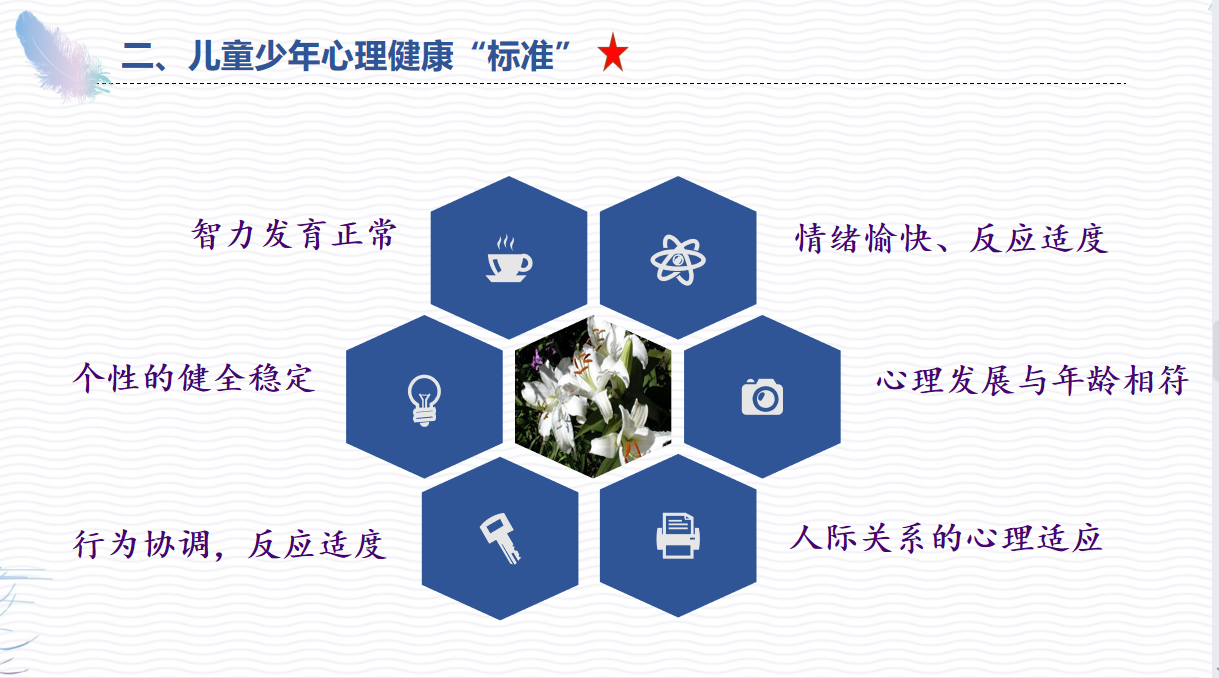 二、儿童少年心理健康“标准”

智力发育正常

情绪愉快、反应适度

个性的健全稳定

心理发展与年龄相符

行为协调，反应适度

人际关系的心理适应